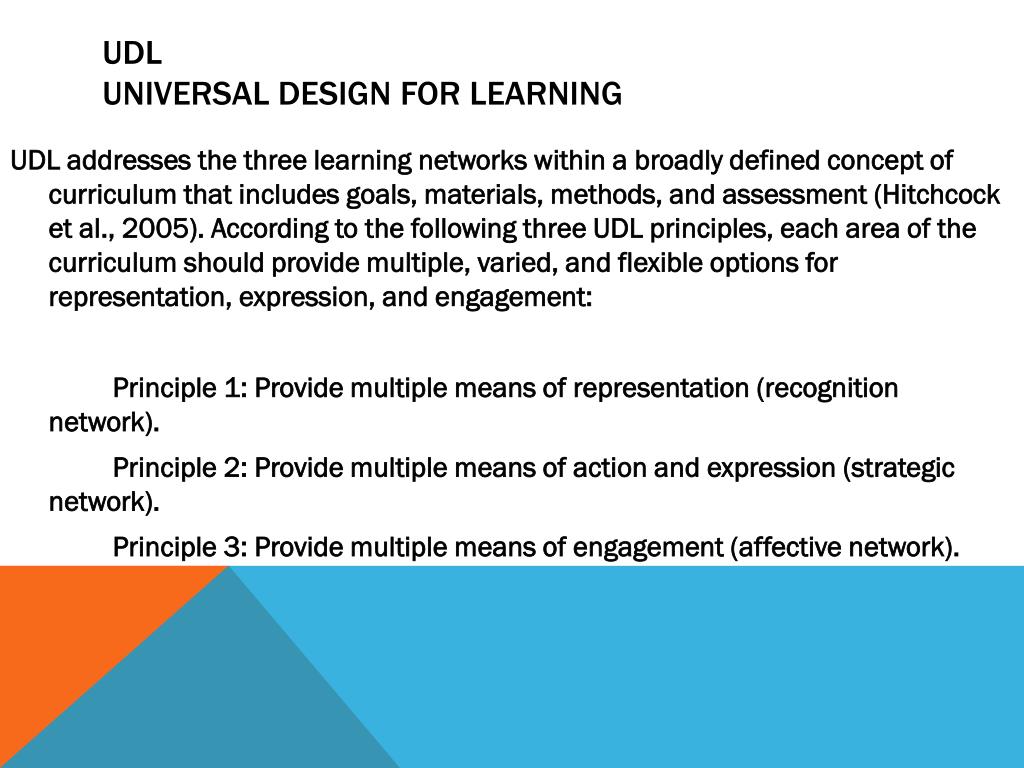 UDL
UNIVERSAL DESIGN FOR LEARNING

UDL addresses the three learning networks within a broadly defined concept of curriculum that includes goals, materials, methods, and assessment (Hitchcock et al., 2005). According to the following three UDL principles, each area of the curriculum should provide multiple, varied, and flexible options for representation, expression, and engagement:

Principle 1: Provide multiple means of representation (recognition network).

Principle 2: Provide multiple means of action and expression (strategic network).

Principle 3: Provide multiple means of engagement (affective network).